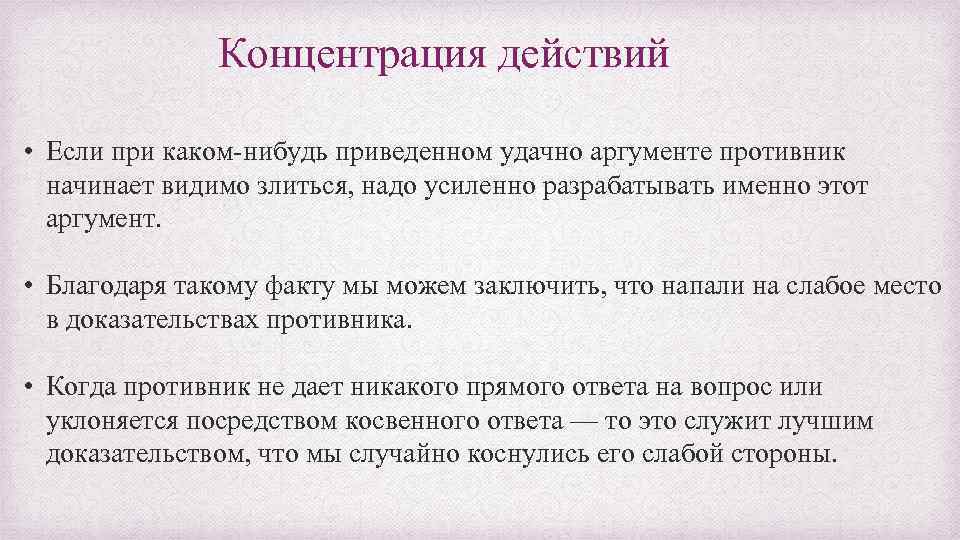 Концентрация действий

• Если при каком-нибудь приведенном удачно аргументе противник начинает видимо злиться, надо усиленно разрабатывать именно этот аргумент.

• Благодаря такому факту мы можем заключить, что напали на слабое место в доказательствах противника.

• Когда противник не дает никакого прямого ответа на вопрос или уклоняется посредством косвенного ответа — то это служит лучшим доказательством, что мы случайно коснулись его слабой стороны.